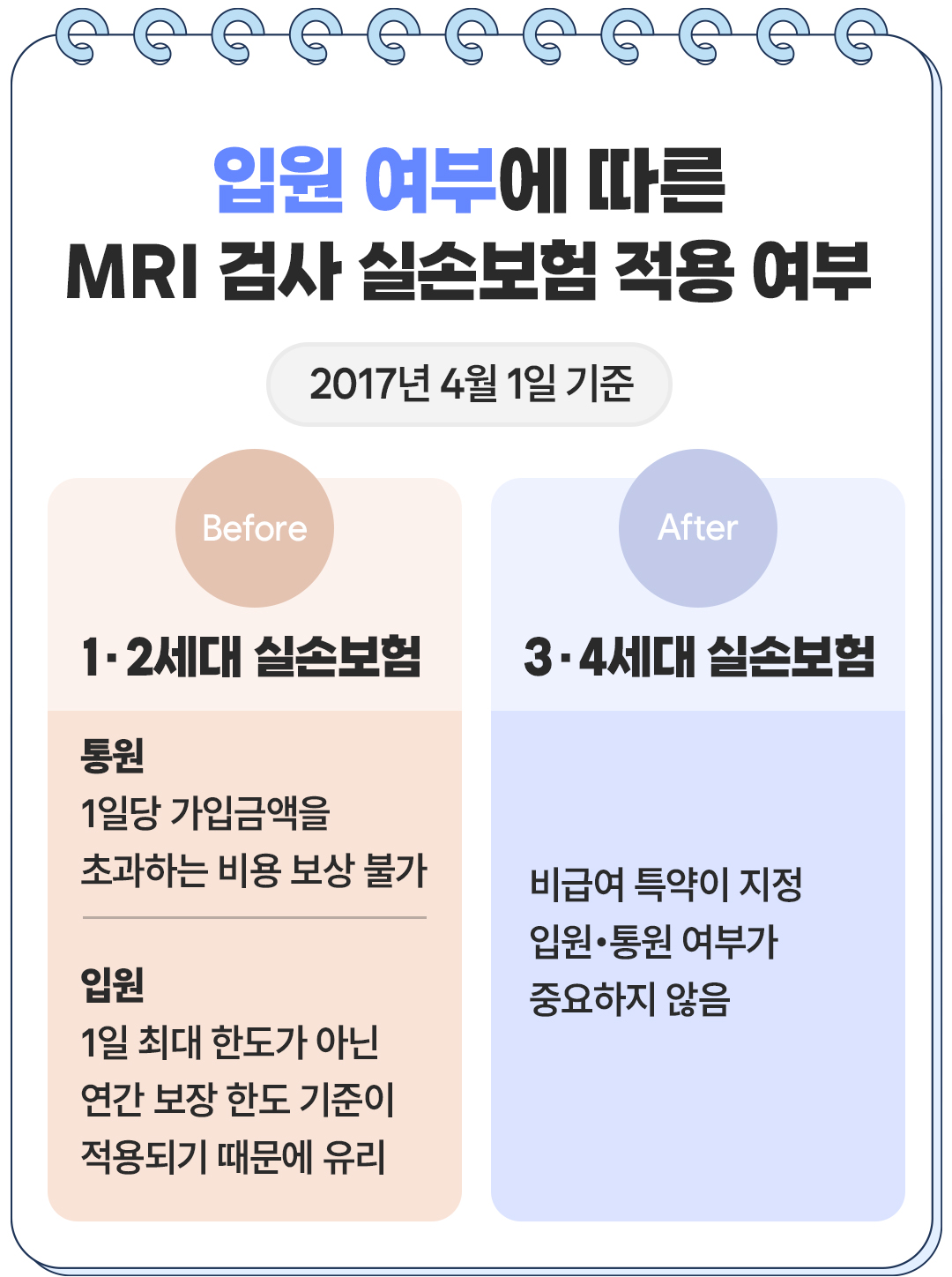 입원 여부에 따른
MRI 검사 실손보험 적용 여부

2017년 4월 1일 기준

Before

1·2세대 실손보험

통원
1일당 가입금액을 초과하는 비용 보상 불가

입원
1일 최대 한도가 아닌 연간 보장 한도 기준이 적용되기 때문에 유리

After

3·4세대 실손보험

비급여 특약이 지정
입원•통원 여부가
중요하지 않음